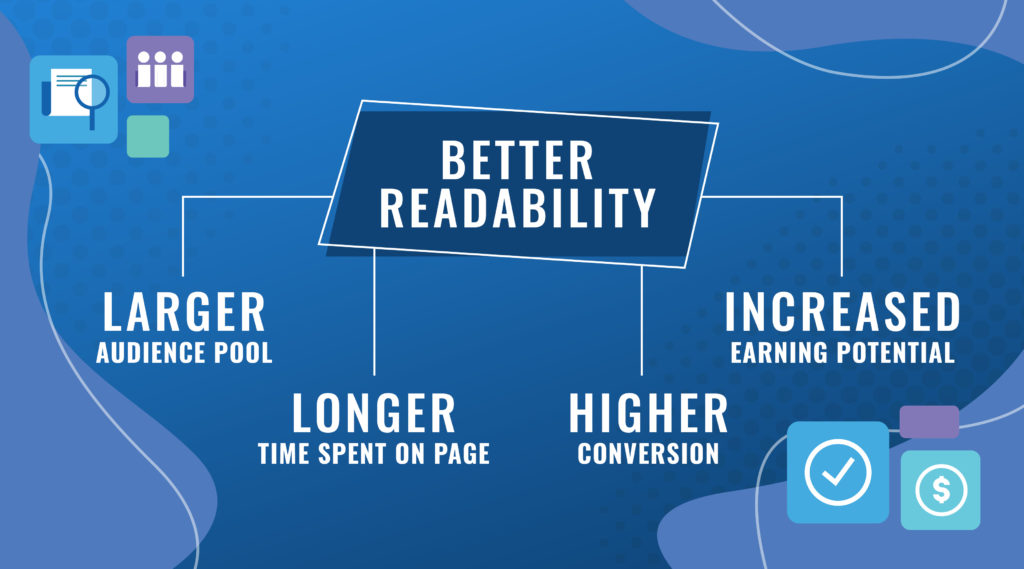 BETTER READABILITY

LARGER
AUDIENCE POOL

LONGER
TIME SPENT ON PAGE

HIGHER
CONVERSION

INCREASED
EARNING POTENTIAL

$